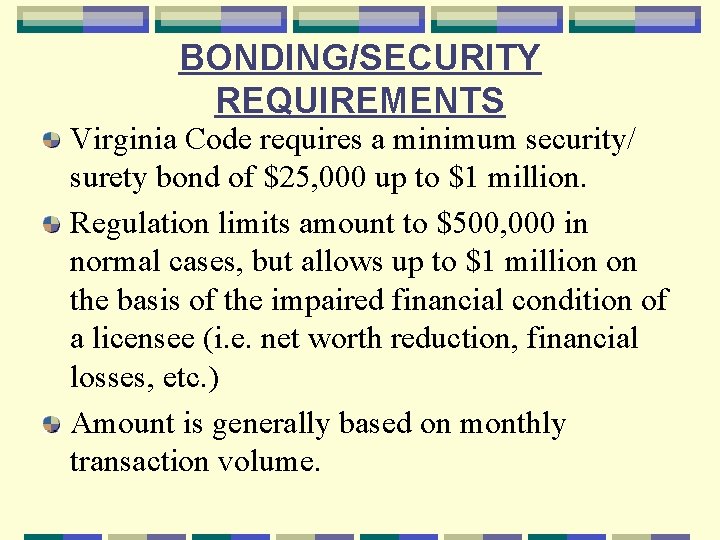 BONDING/SECURITY REQUIREMENTS

Virginia Code requires a minimum security/ surety bond of \$25,000 up to \$1 million.

Regulation limits amount to \$500,000 in normal cases, but allows up to \$1 million on the basis of the impaired financial condition of a licensee (i.e. net worth reduction, financial losses, etc.)

Amount is generally based on monthly transaction volume.